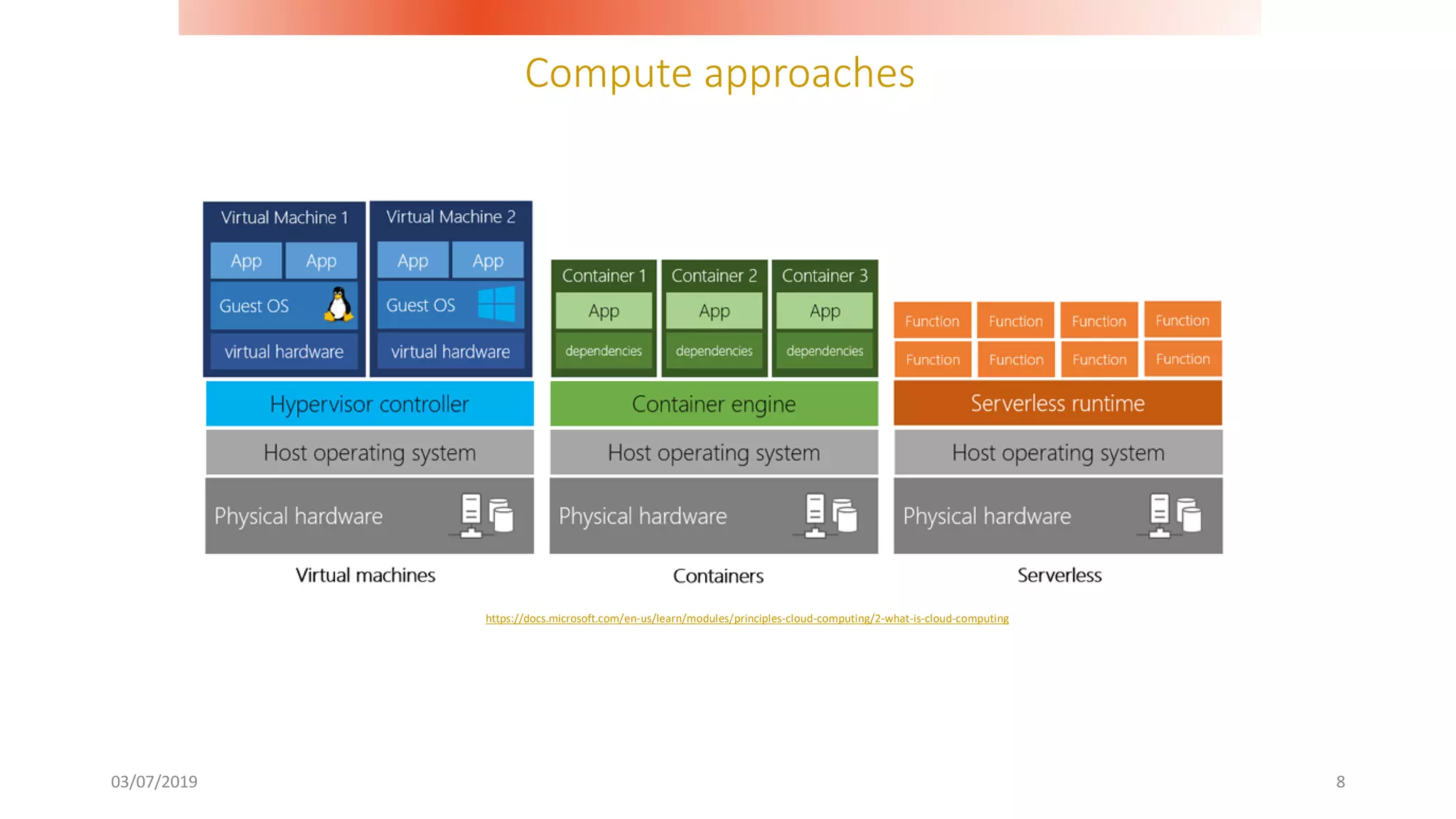 Compute approaches

Virtual Machine 1

App App

Guest OS

virtual hardware

Virtual Machine 2

App App

Guest OS

virtual hardware

Hypervisor controller

Host operating system

Physical hardware

Virtual machines

Container 1

App

dependencies

Container 2

App

dependencies

Container 3

App

dependencies

Container engine

Host operating system

Physical hardware

Containers

Function Function Function Function

Function Function Function Function

Serverless runtime

Host operating system

Physical hardware

Serverless

https://docs.microsoft.com/en-us/learn/modules/principles-cloud-computing/2-what-is-cloud-computing

03/07/2019

8